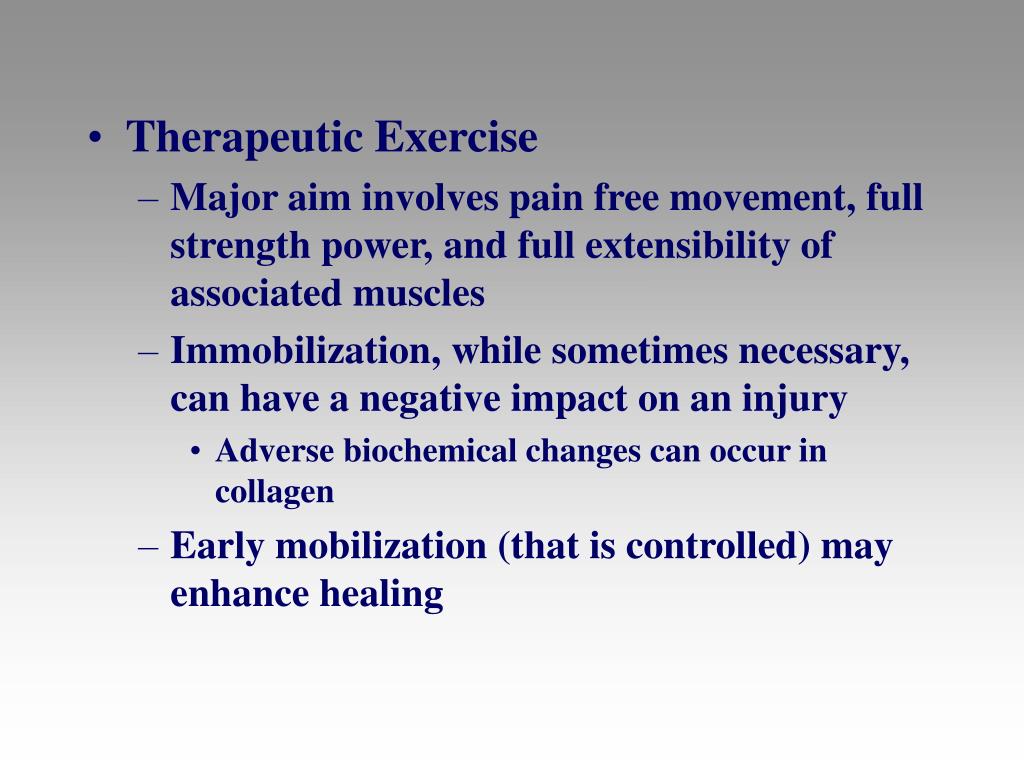 • Therapeutic Exercise

– Major aim involves pain free movement, full strength power, and full extensibility of associated muscles

– Immobilization, while sometimes necessary, can have a negative impact on an injury

• Adverse biochemical changes can occur in collagen

– Early mobilization (that is controlled) may enhance healing